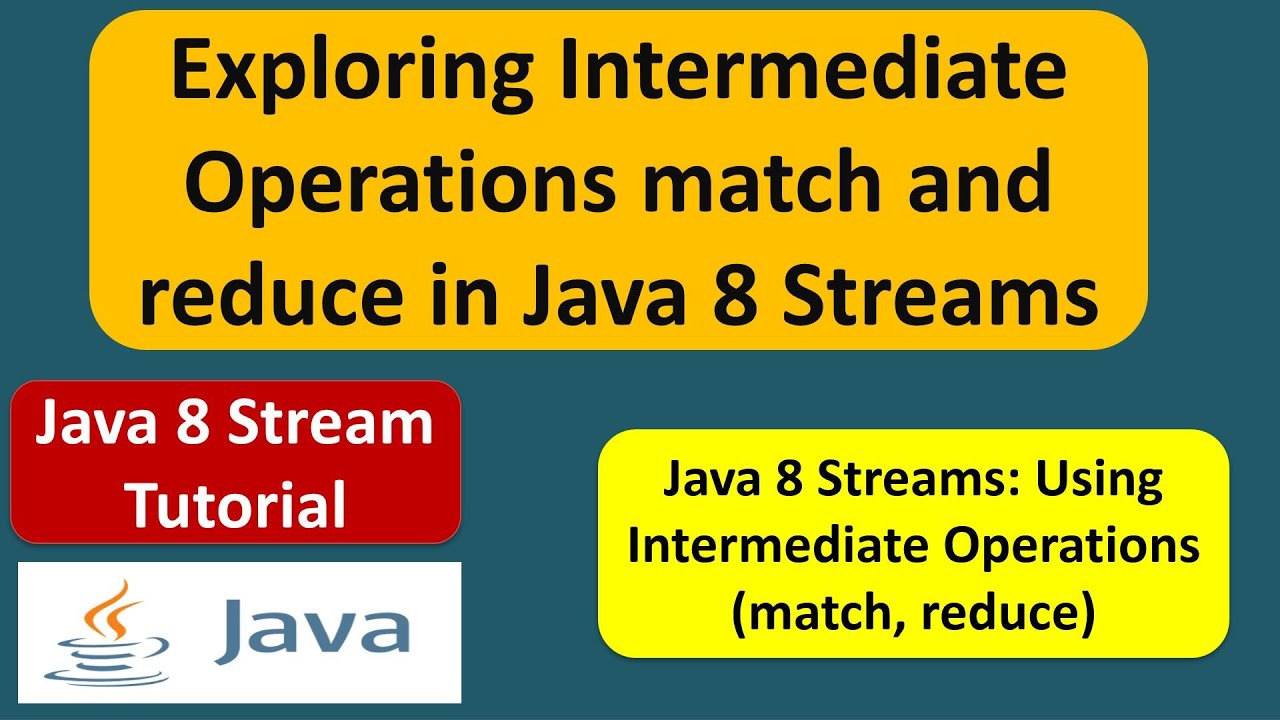 Exploring Intermediate Operations match and reduce in Java 8 Streams

Java 8 Stream Tutorial

Java

Java 8 Streams: Using Intermediate Operations (match, reduce)